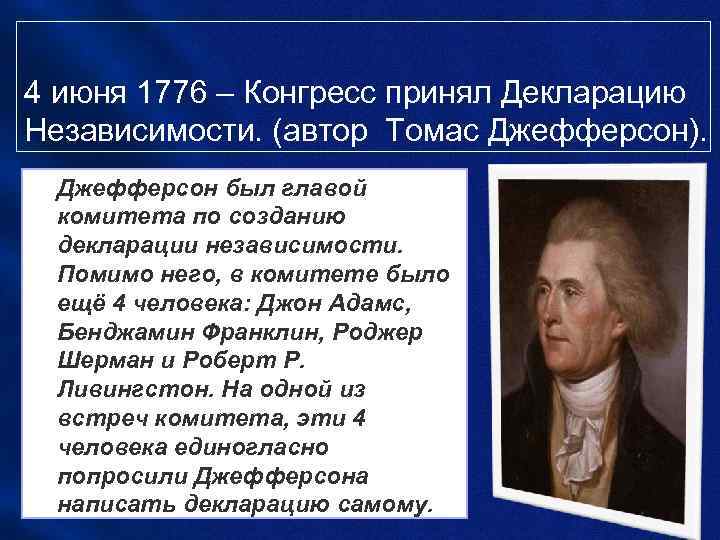 4 июня 1776 – Конгресс принял Декларацию Независимости. (автор Томас Джефферсон).

Джефферсон был главой комитета по созданию декларации независимости. Помимо него, в комитете было ещё 4 человека: Джон Адамс, Бенджамин Франклин, Роджер Шерман и Роберт Р. Ливингстон. На одной из встреч комитета, эти 4 человека единогласно попросили Джефферсона написать декларацию самому.